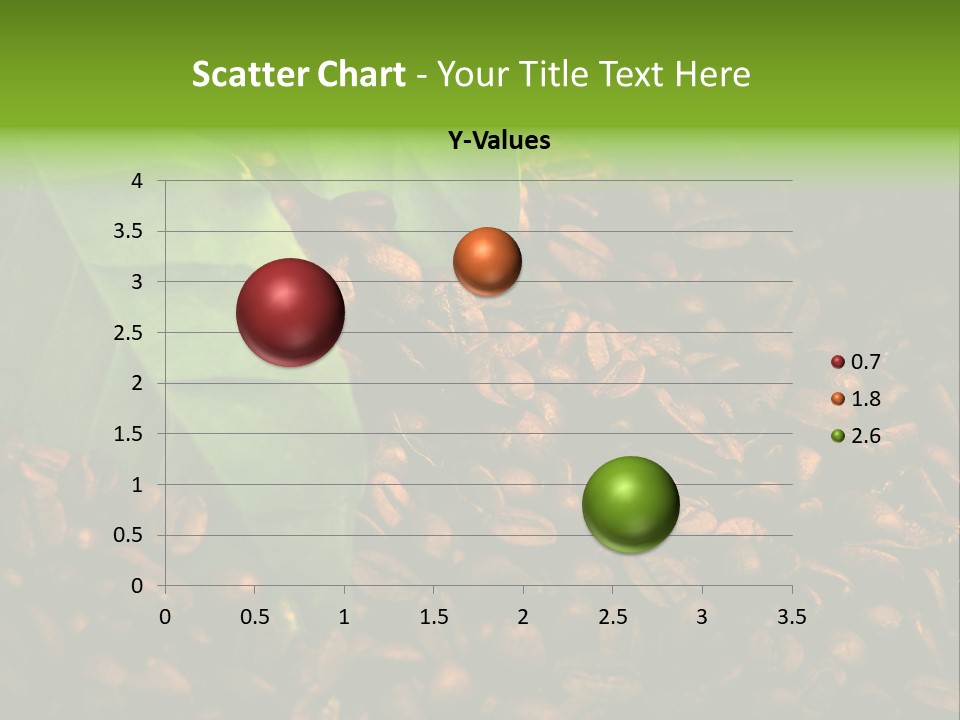 Scatter Chart - Your Title Text Here

Y-Values

4
3.5
3
2.5
2
1.5
1
0.5
0

0 0.5 1 1.5 2 2.5 3 3.5

0.7
1.8
2.6